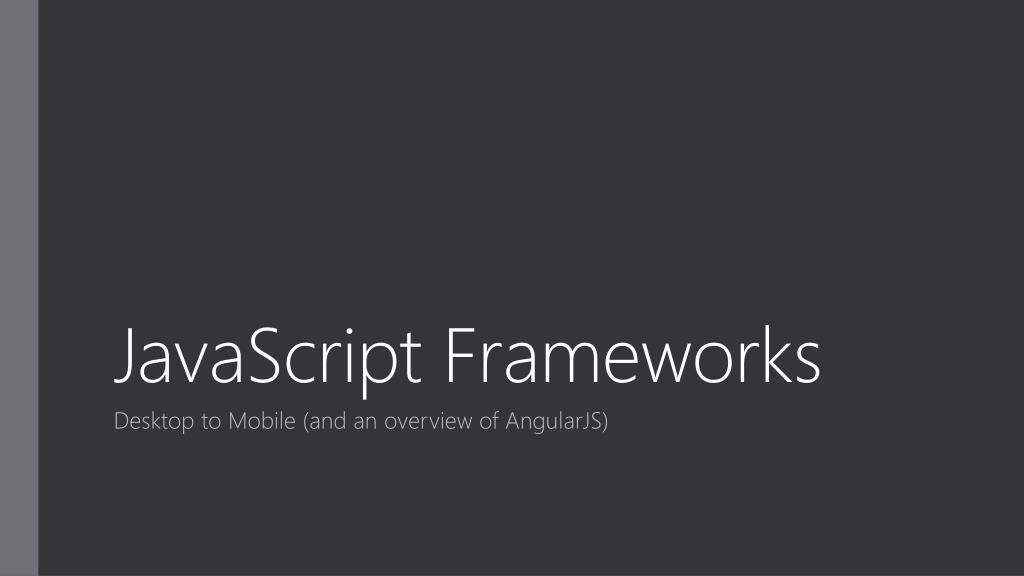 JavaScript Frameworks

Desktop to Mobile (and an overview of AngularJS)